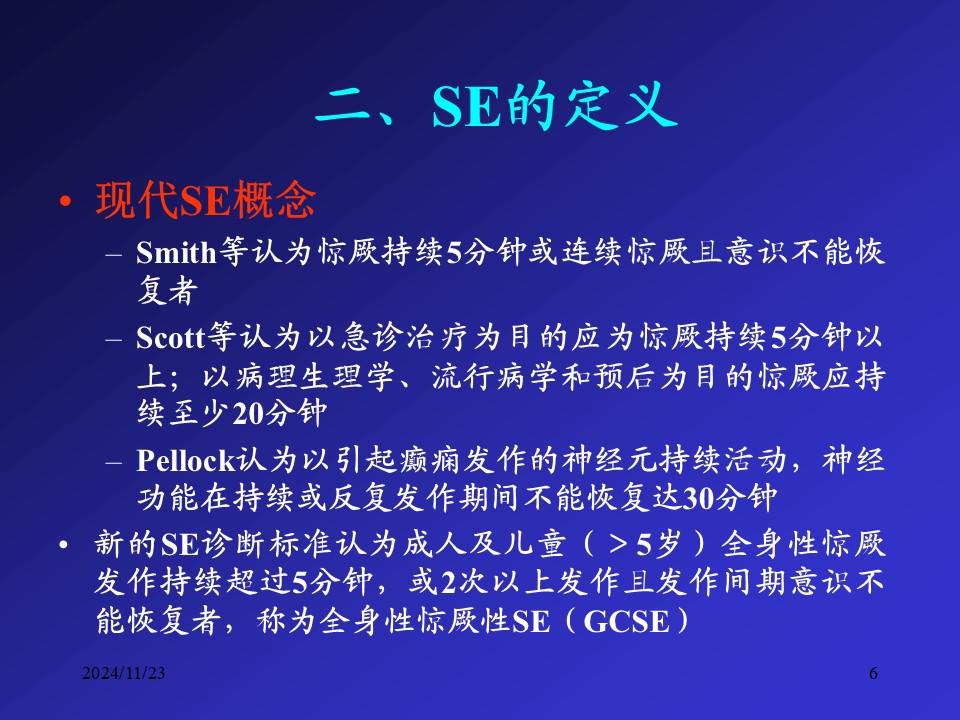 二、SE的定义

• 现代SE概念
– Smith等认为惊厥持续5分钟或连续惊厥且意识不能恢复者
– Scott等认为以急诊治疗为目的应为惊厥持续5分钟以上；以病理生理学、流行病学和预后为目的惊厥应持续至少20分钟
– Pellock认为以引起癫痫发作的神经元持续活动，神经功能在持续或反复发作期间不能恢复达30分钟
• 新的SE诊断标准认为成人及儿童（＞5岁）全身性惊厥发作持续超过5分钟，或2次以上发作且发作间期意识不能恢复者，称为全身性惊厥性SE（GCSE）

2024/11/23
6